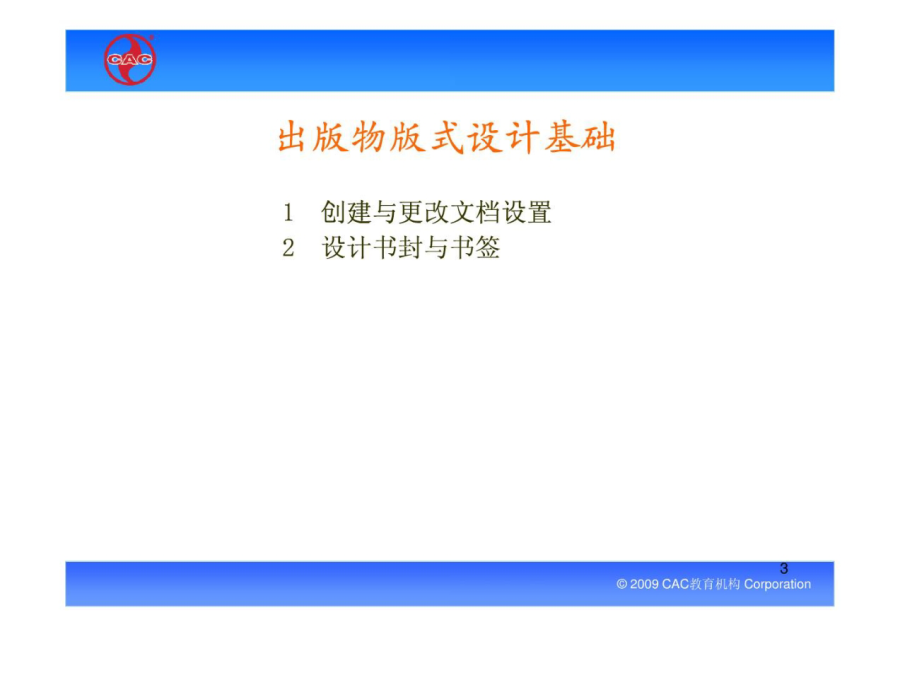 CAC

出版物版式设计基础

1 创建与更改文档设置
2 设计书封与书签

3

© 2009 CAC教育机构 Corporation